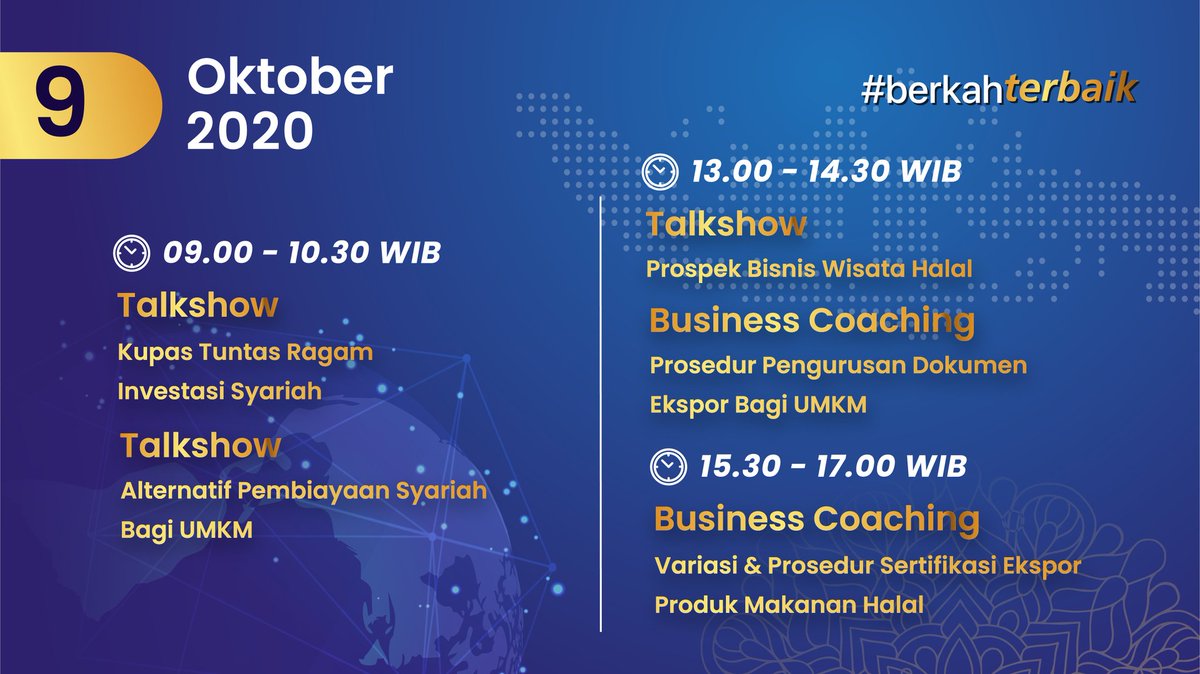 9 Oktober 2020

#berkahterbaik

09.00 - 10.30 WIB

Talkshow
Kupas Tuntas Ragam Investasi Syariah

Talkshow
Alternatif Pembiayaan Syariah Bagi UMKM

13.00 - 14.30 WIB

Talkshow
Prospek Bisnis Wisata Halal

Business Coaching
Prosedur Pengurusan Dokumen Ekspor Bagi UMKM

15.30 - 17.00 WIB

Business Coaching
Variasi & Prosedur Sertifikasi Ekspor Produk Makanan Halal